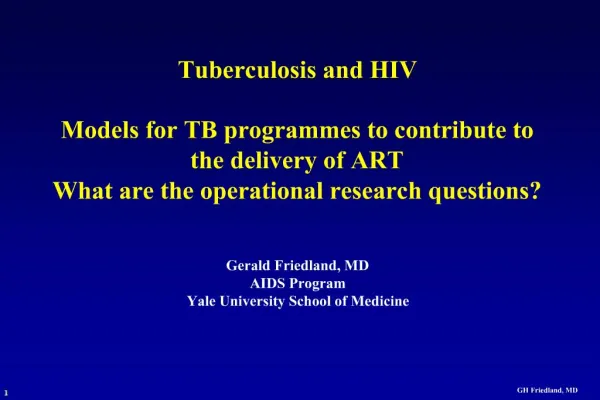 Tuberculosis and HIV

Models for TB programmes to contribute to the delivery of ART
What are the operational research questions?

Gerald Friedland, MD
AIDS Program
Yale University School of Medicine

1

GH Friedland, MD